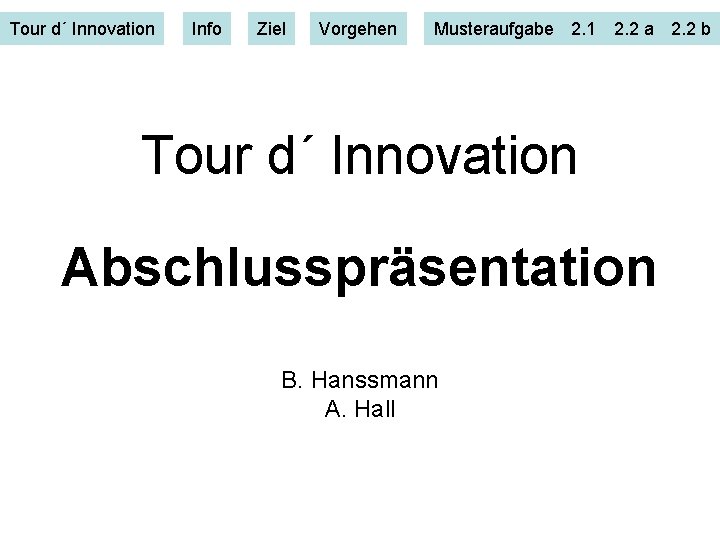 Tour d´ Innovation Info Ziel Vorgehen Musteraufgabe 2.1 2.2 a 2.2 b

Tour d´ Innovation

Abschlusspräsentation

B. Hanssmann
A. Hall